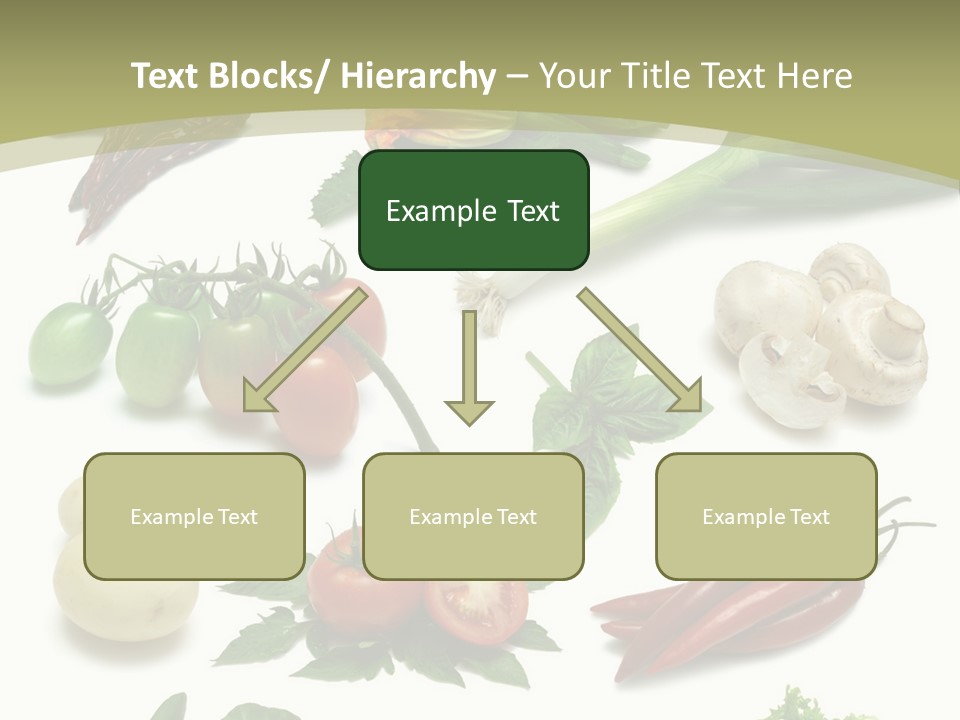 Text Blocks/ Hierarchy – Your Title Text Here

Example Text

Example Text

Example Text

Example Text